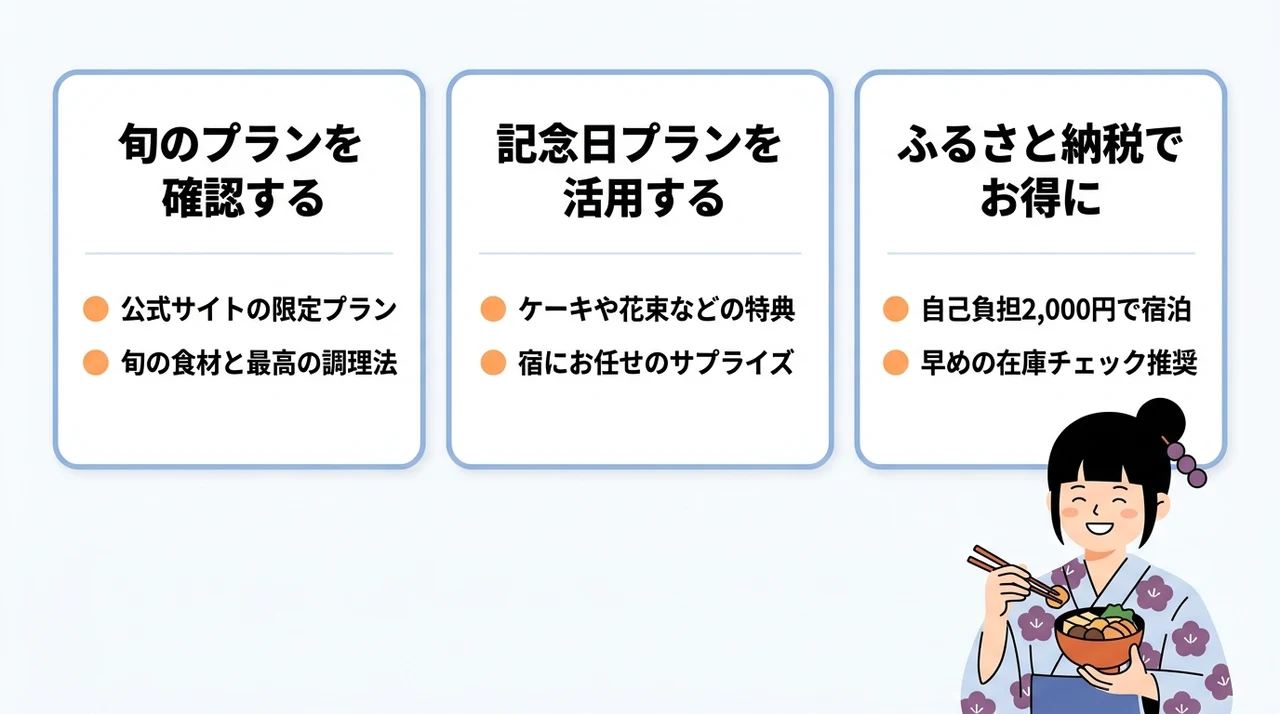 旬のプランを確認する

公式サイトの限定プラン
旬の食材と最高の調理法

記念日プランを活用する

ケーキや花束などの特典
宿にお任せのサプライズ

ふるさと納税でお得に

自己負担2,000円で宿泊
早めの在庫チェック推奨